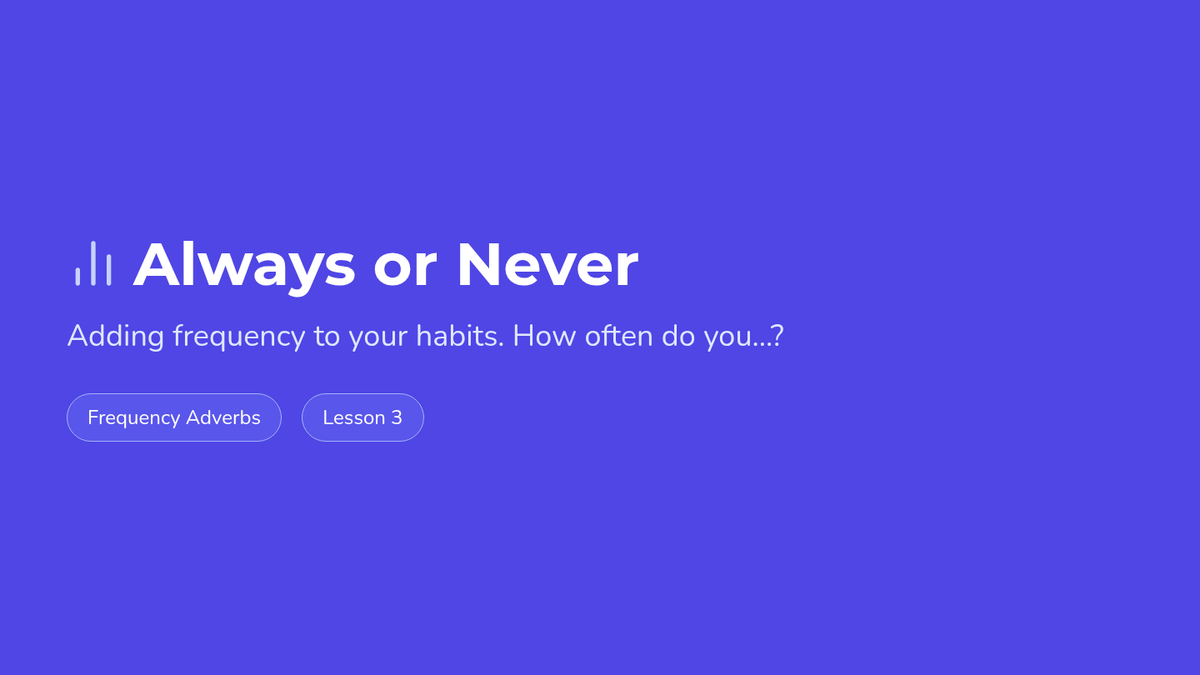 Always or Never

Adding frequency to your habits. How often do you...?

Frequency Adverbs

Lesson 3